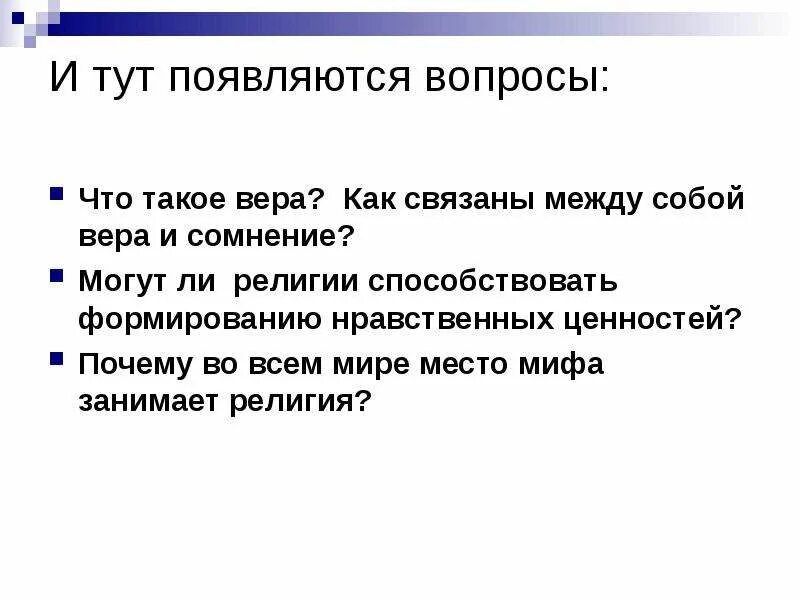 И тут появляются вопросы:

Что такое вера? Как связаны между собой вера и сомнение?

Могут ли религии способствовать формированию нравственных ценностей?

Почему во всем мире место мифа занимает религия?